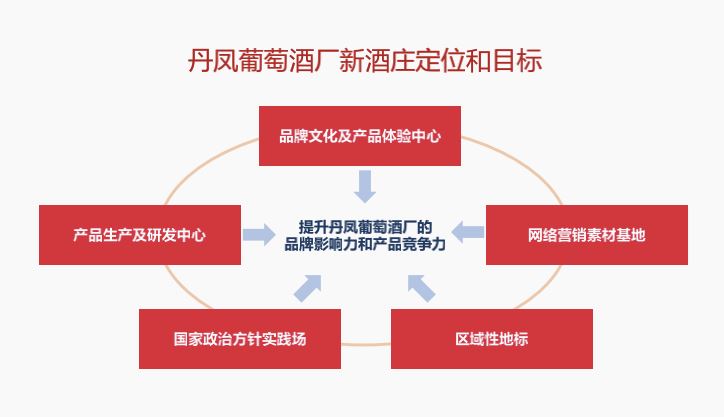 丹凤葡萄酒厂新酒庄定位和目标

品牌文化及产品体验中心

产品生产及研发中心

提升丹凤葡萄酒厂的品牌影响力和产品竞争力

网络营销素材基地

国家政治方针实践场

区域性地标